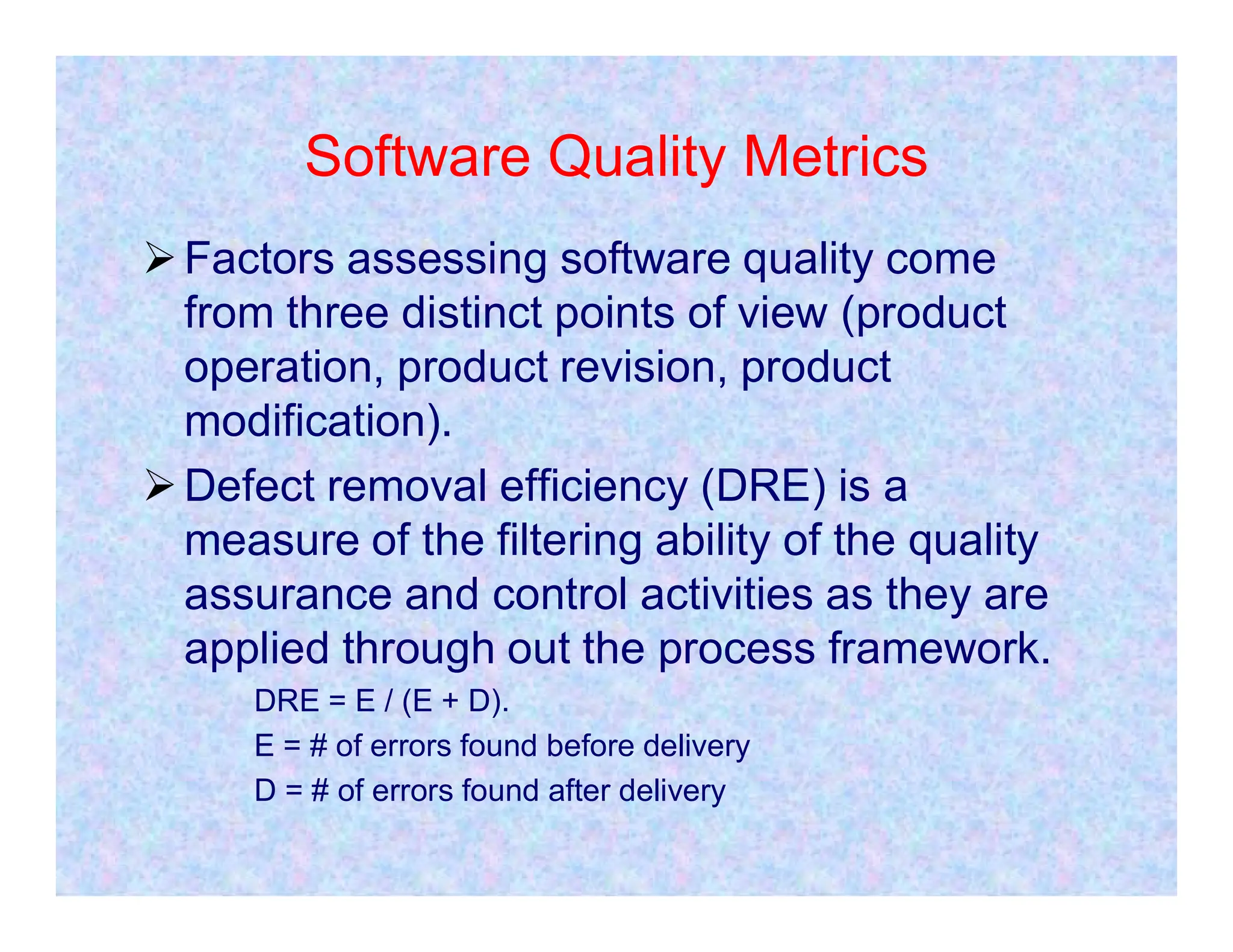 Software Quality Metrics

➢ Factors assessing software quality come from three distinct points of view (product operation, product revision, product modification).

➢ Defect removal efficiency (DRE) is a measure of the filtering ability of the quality assurance and control activities as they are applied through out the process framework.

DRE = E / (E + D).

E = # of errors found before delivery

D = # of errors found after delivery